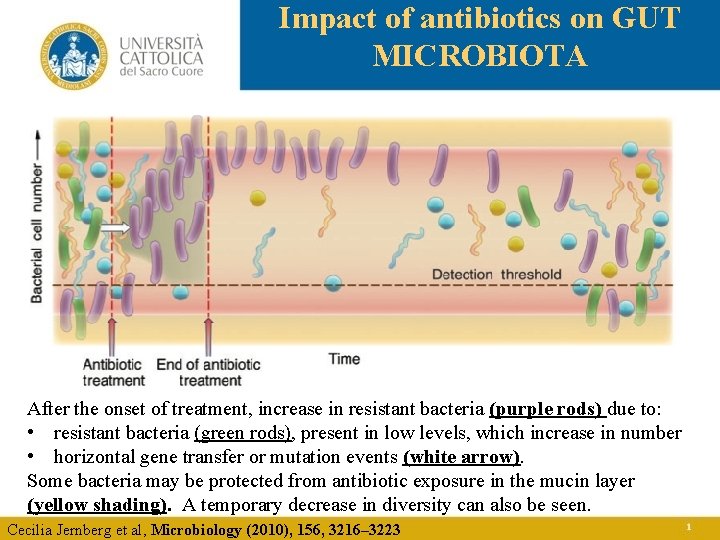 UNIVERSITÀ CATTOLICA del Sacro Cuore

Impact of antibiotics on GUT MICROBIOTA

Bacterial cell number

Detection threshold

Antibiotic treatment

End of antibiotic treatment

Time

After the onset of treatment, increase in resistant bacteria (purple rods) due to:
• resistant bacteria (green rods), present in low levels, which increase in number
• horizontal gene transfer or mutation events (white arrow).
Some bacteria may be protected from antibiotic exposure in the mucin layer (yellow shading). A temporary decrease in diversity can also be seen.

Cecilia Jernberg et al, Microbiology (2010), 156, 3216–3223

1